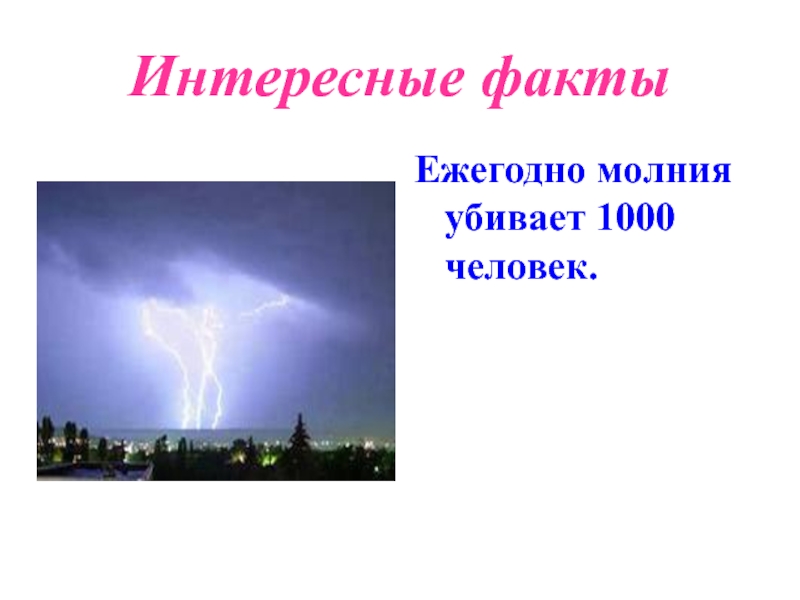 Интересные факты

Ежегодно молния убивает 1000 человек.